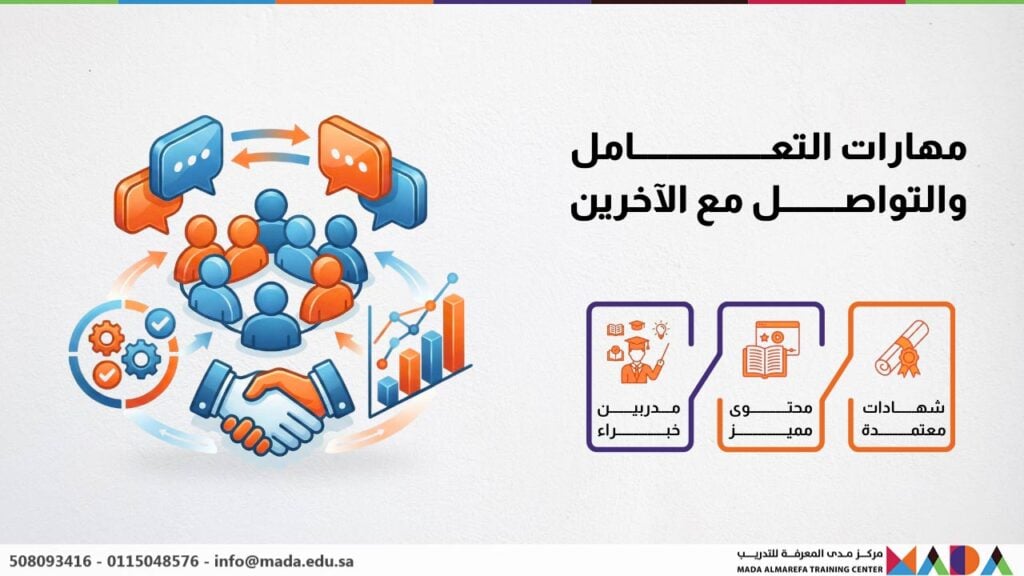 مهارات التعامل والتواصل مع الآخرين

شهادات معتمدة

محتوى مميز

مدربين خبراء

508093416 - 0115048576 - info@mada.edu.sa

مركز مدى المعرفة للتدريب
MADA ALMAREFA TRAINING CENTER
MADA